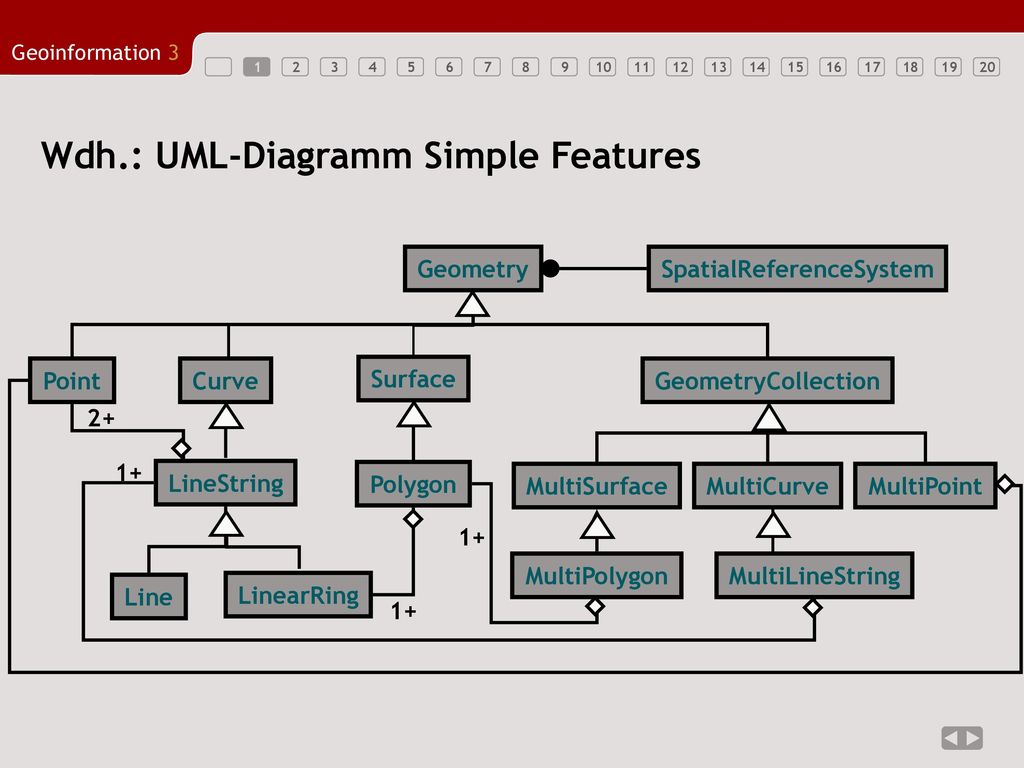 Geoinformation 3

1 2 3 4 5 6 7 8 9 10 11 12 13 14 15 16 17 18 19 20

Wdh.: UML-Diagramm Simple Features

Geometry

SpatialReferenceSystem

Point

Curve

Surface

GeometryCollection

2+

1+

LineString

Polygon

MultiSurface

MultiCurve

MultiPoint

1+

Line

LinearRing

MultiPolygon

MultiLineString

1+